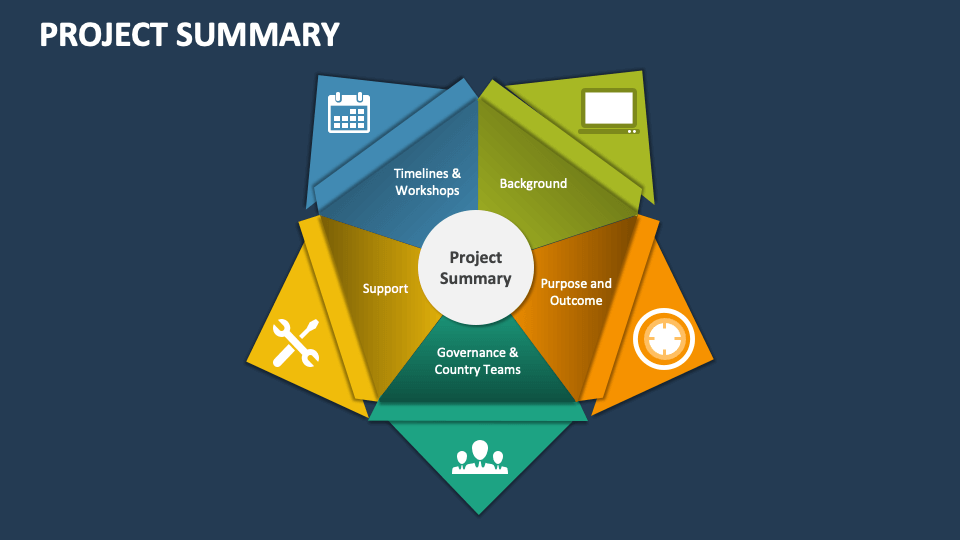 PROJECT SUMMARY

Timelines & Workshops

Background

Project Summary

Support

Purpose and Outcome

Governance & Country Teams